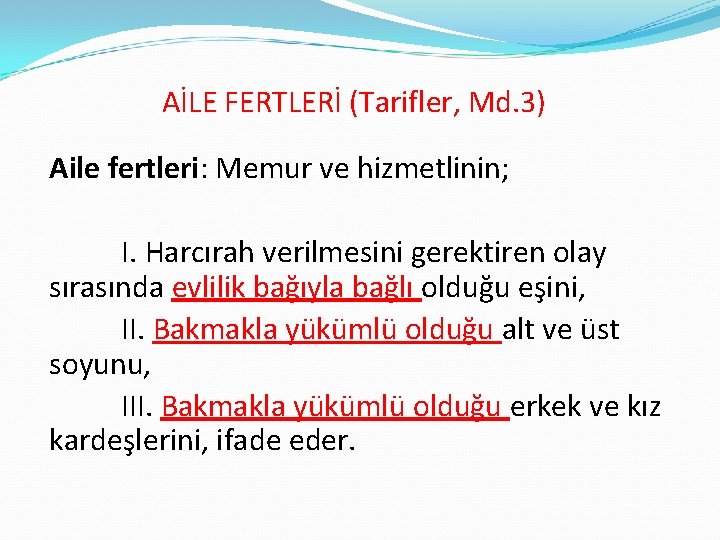 AİLE FERTLERİ (Tarifler, Md.3)

Aile fertleri: Memur ve hizmetlinin;

I. Harcırah verilmesini gerektiren olay sırasında evlilik bağıyla bağlı olduğu eşini,

II. Bakmakla yükümlü olduğu alt ve üst soyunu,

III. Bakmakla yükümlü olduğu erkek ve kız kardeşlerini, ifade eder.